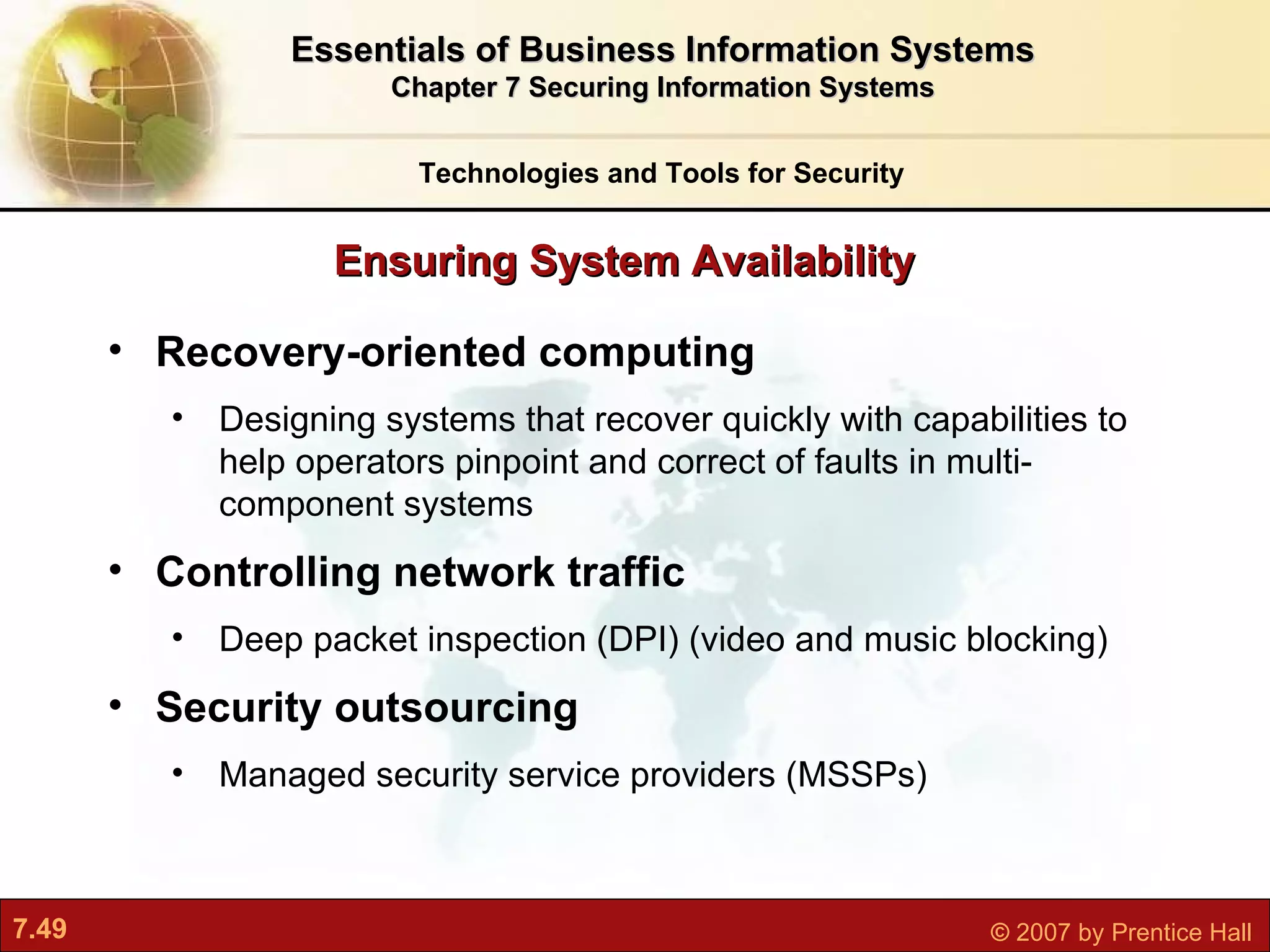 Essentials of Business Information Systems
Chapter 7 Securing Information Systems

Technologies and Tools for Security

Ensuring System Availability

• Recovery-oriented computing
  • Designing systems that recover quickly with capabilities to help operators pinpoint and correct of faults in multi-component systems
• Controlling network traffic
  • Deep packet inspection (DPI) (video and music blocking)
• Security outsourcing
  • Managed security service providers (MSSPs)

7.49

© 2007 by Prentice Hall